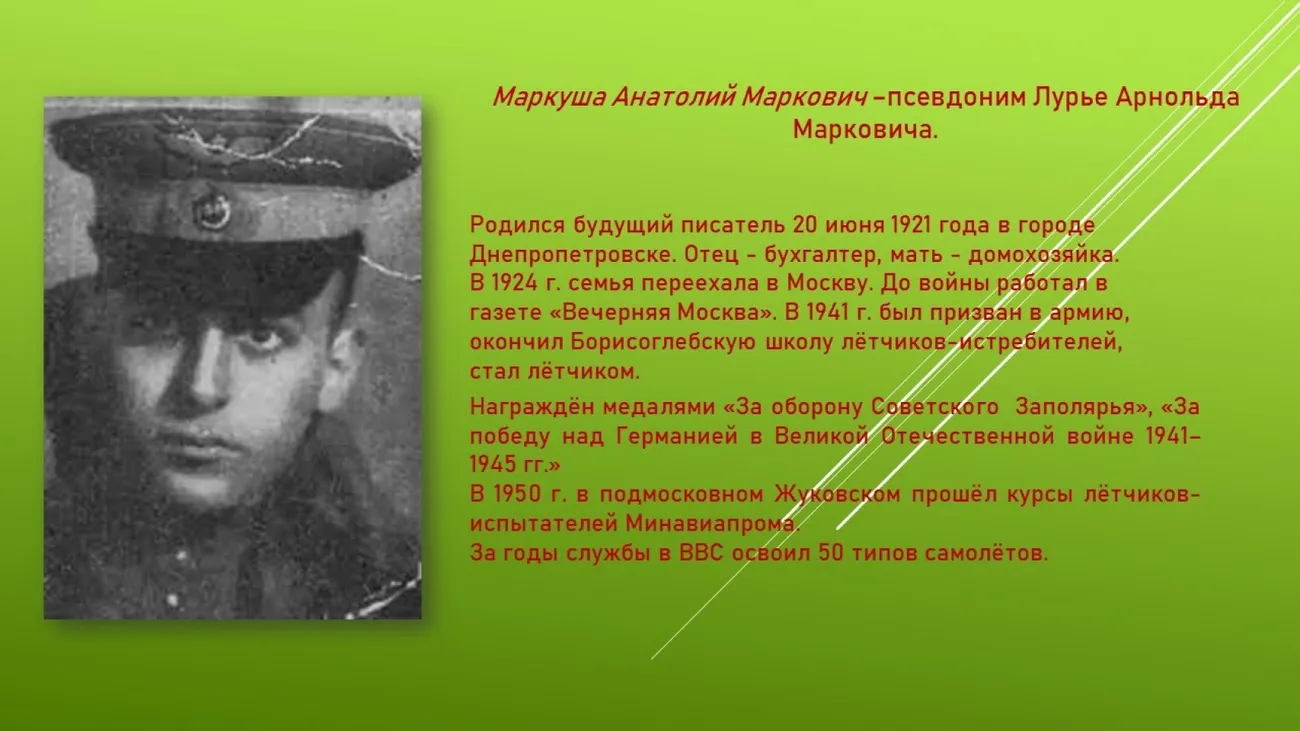 Маркуша Анатолий Маркович –псевдоним Лурье Арнольда Марковича.

Родился будущий писатель 20 июня 1921 года в городе Днепропетровске. Отец - бухгалтер, мать - домохозяйка. В 1924 г. семья переехала в Москву. До войны работал в газете «Вечерняя Москва». В 1941 г. был призван в армию, окончил Борисоглебскую школу лётчиков-истребителей, стал лётчиком.

Награждён медалями «За оборону Советского Заполярья», «За победу над Германией в Великой Отечественной войне 1941–1945 гг.»
В 1950 г. в подмосковном Жуковском прошёл курсы лётчиков-испытателей Минавиапрома.
За годы службы в ВВС освоил 50 типов самолётов.